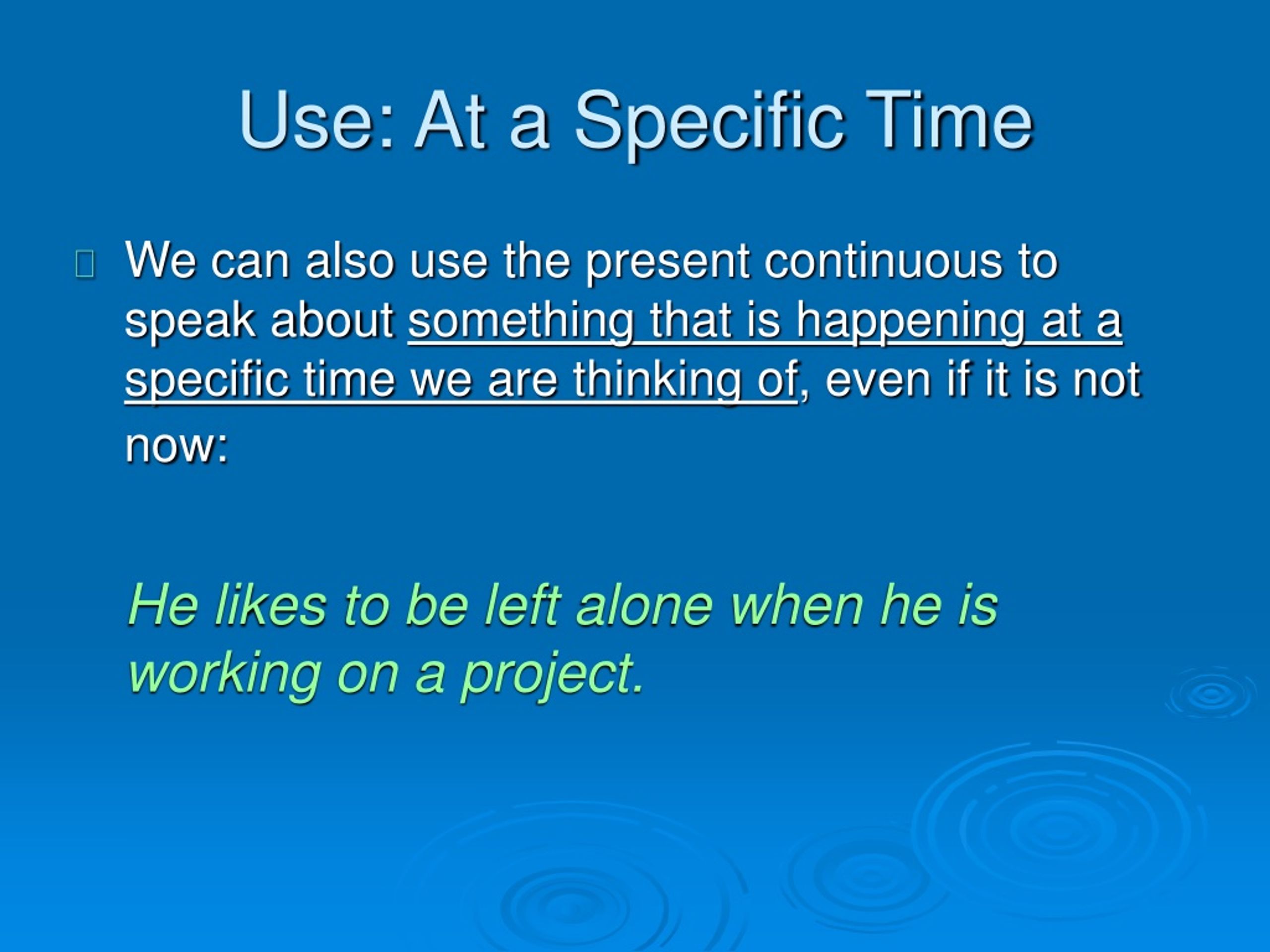 Use: At a Specific Time

We can also use the present continuous to speak about something that is happening at a specific time we are thinking of, even if it is not now:

He likes to be left alone when he is working on a project.